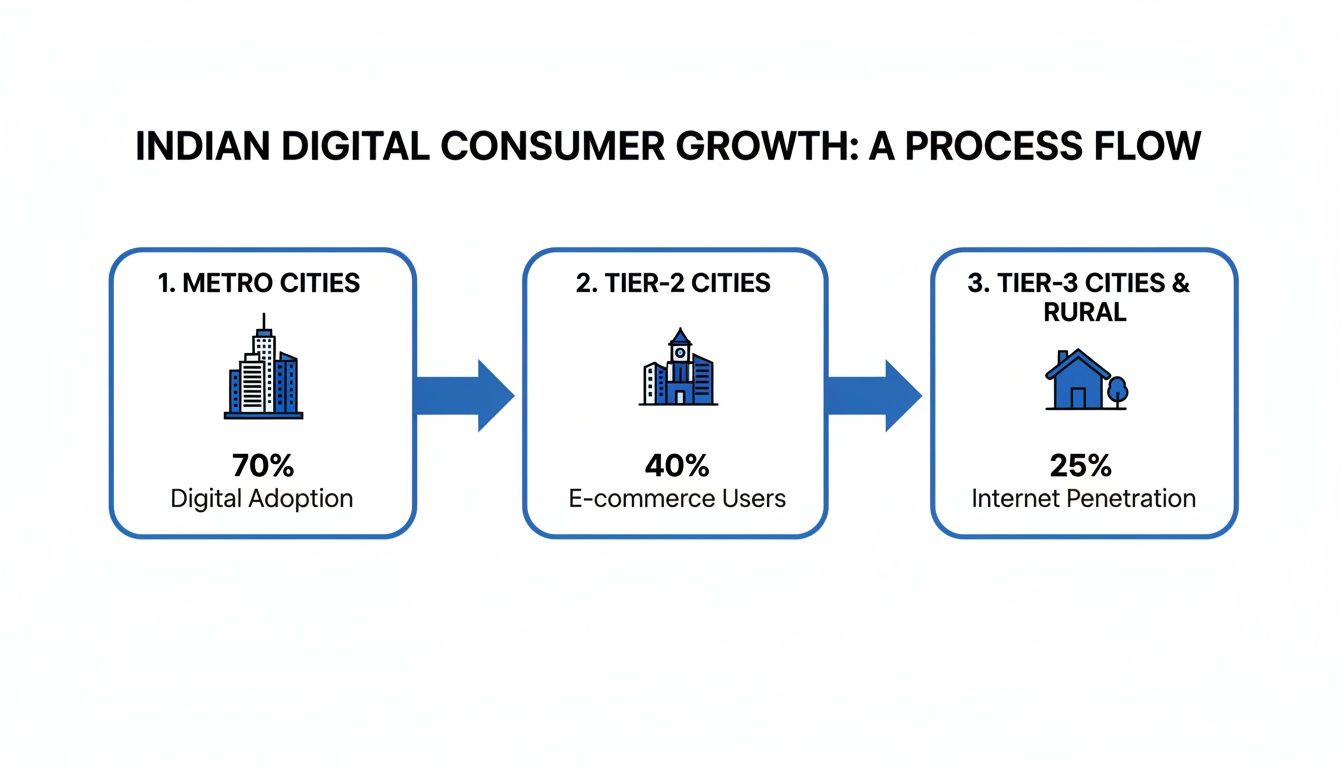 INDIAN DIGITAL CONSUMER GROWTH: A PROCESS FLOW

1. METRO CITIES

70%
Digital Adoption

2. TIER-2 CITIES

40%
E-commerce Users

3. TIER-3 CITIES & RURAL

25%
Internet Penetration